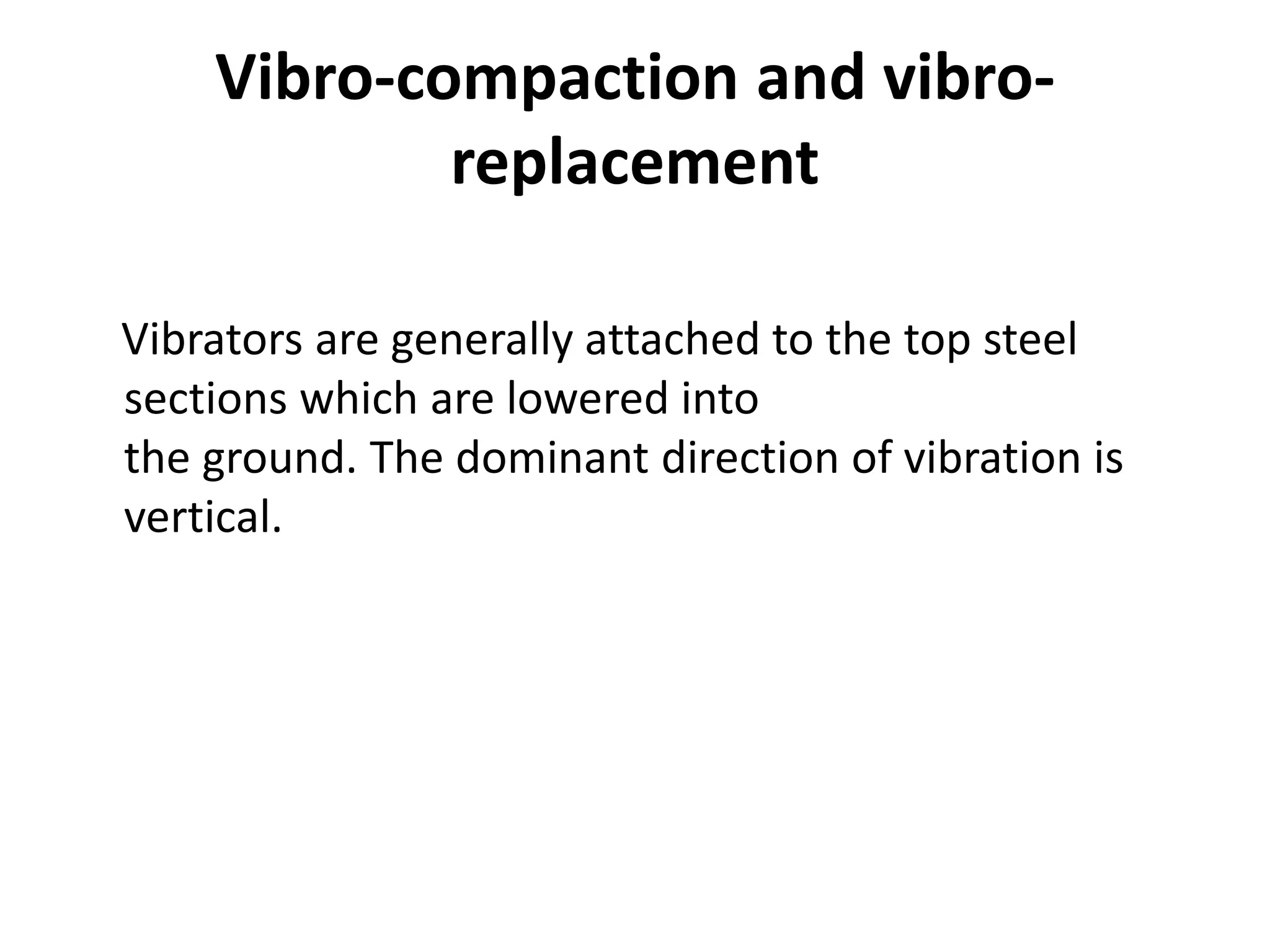 Vibro-compaction and vibro-replacement

Vibrators are generally attached to the top steel sections which are lowered into the ground. The dominant direction of vibration is vertical.